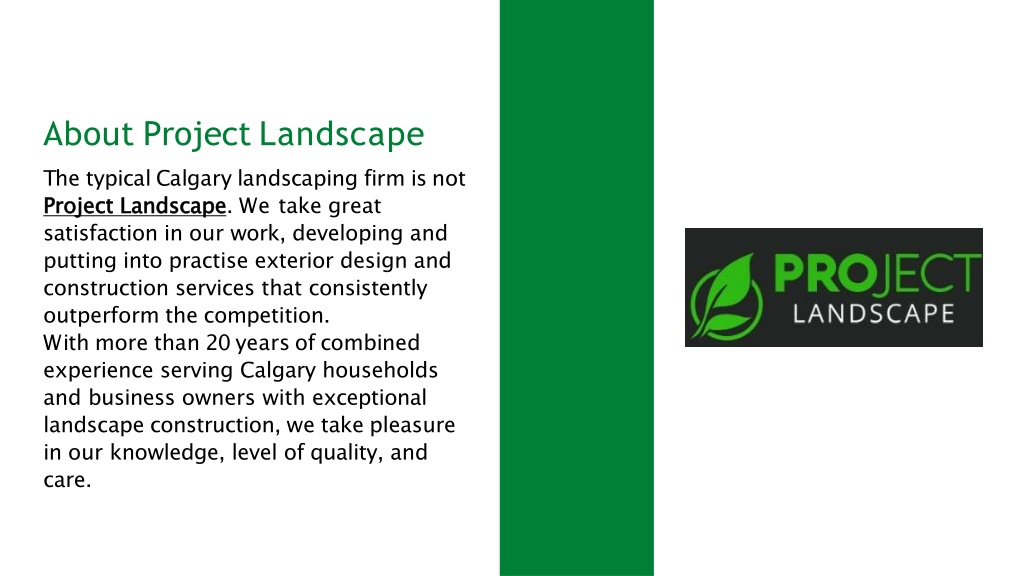 About Project Landscape

The typical Calgary landscaping firm is not Project Landscape. We take great satisfaction in our work, developing and putting into practise exterior design and construction services that consistently outperform the competition.
With more than 20 years of combined experience serving Calgary households and business owners with exceptional landscape construction, we take pleasure in our knowledge, level of quality, and care.

PROJECT
LANDSCAPE